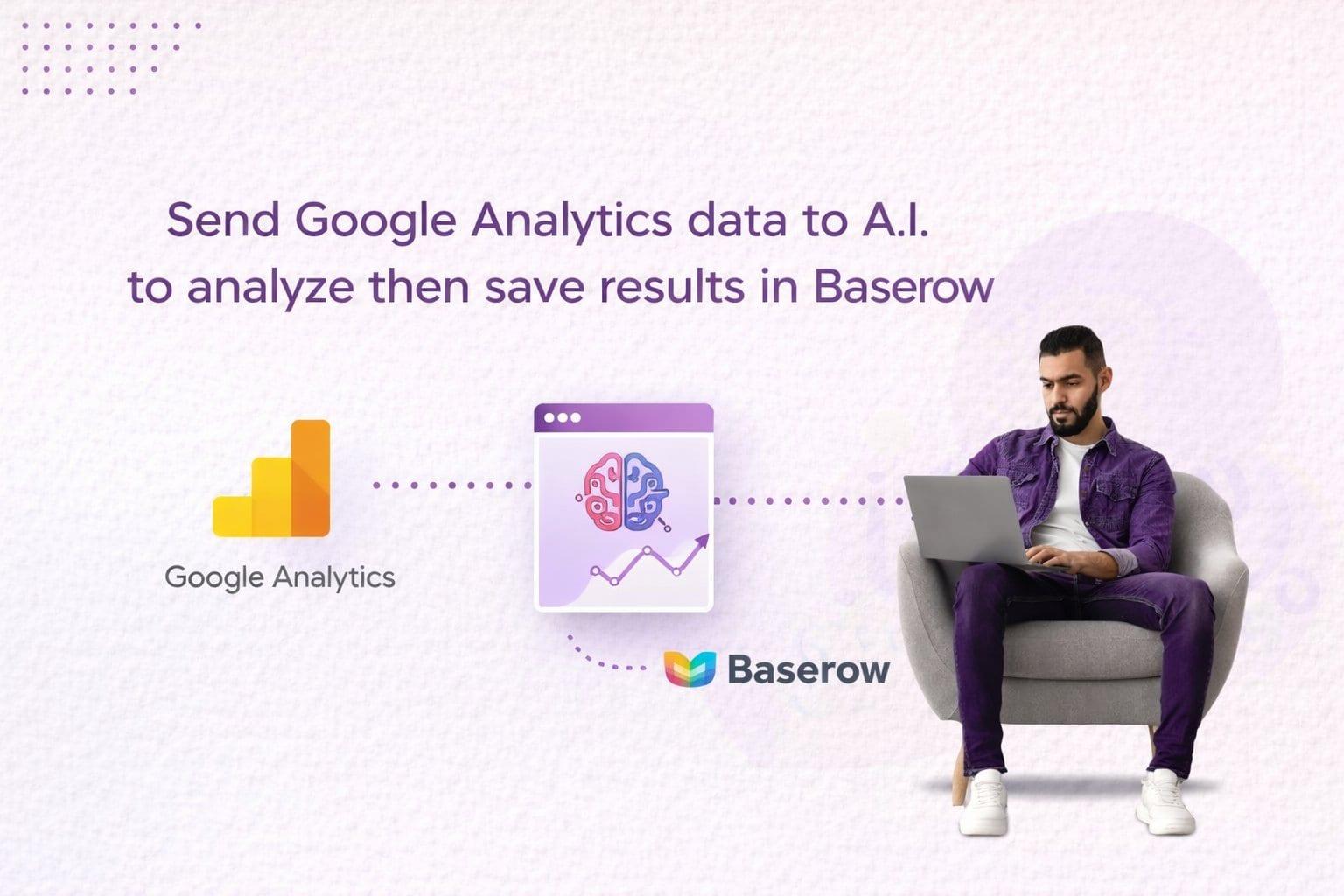 Send Google Analytics data to A.I. to analyze then save results in Baserow

Google Analytics

Baserow